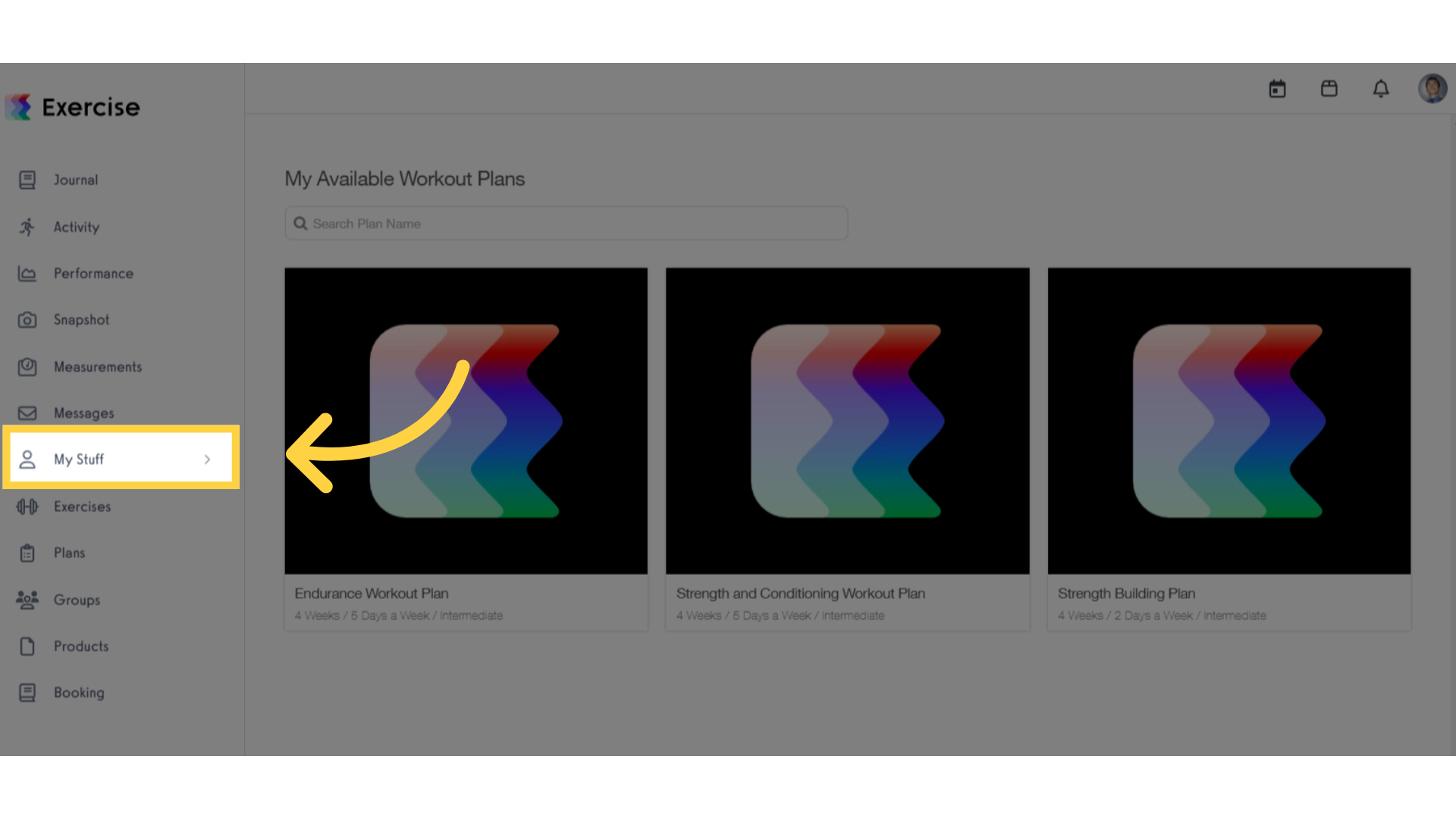 Exercise

Journal
Activity
Performance
Snapshot
Measurements
Messages
My Stuff
Exercises
Plans
Groups
Products
Booking

My Available Workout Plans

Search Plan Name

Endurance Workout Plan
4 Weeks / 5 Days a Week / Intermediate

Strength and Conditioning Workout Plan
4 Weeks / 5 Days a Week / Intermediate

Strength Building Plan
4 Weeks / 2 Days a Week / Intermediate